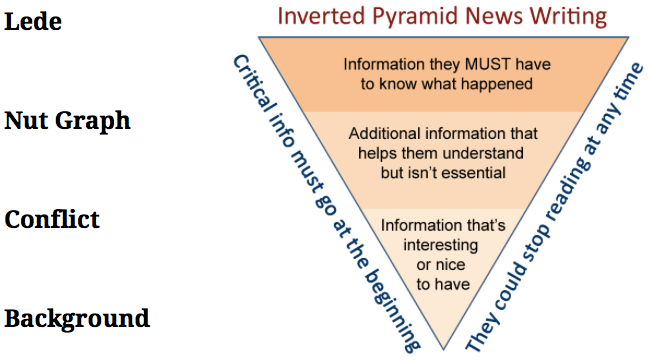 Lede

Nut Graph

Conflict

Background

Inverted Pyramid News Writing

Critical info must go at the beginning

Information they MUST have to know what happened

Additional information that helps them understand but isn't essential

Information that's interesting or nice to have

They could stop reading at any time